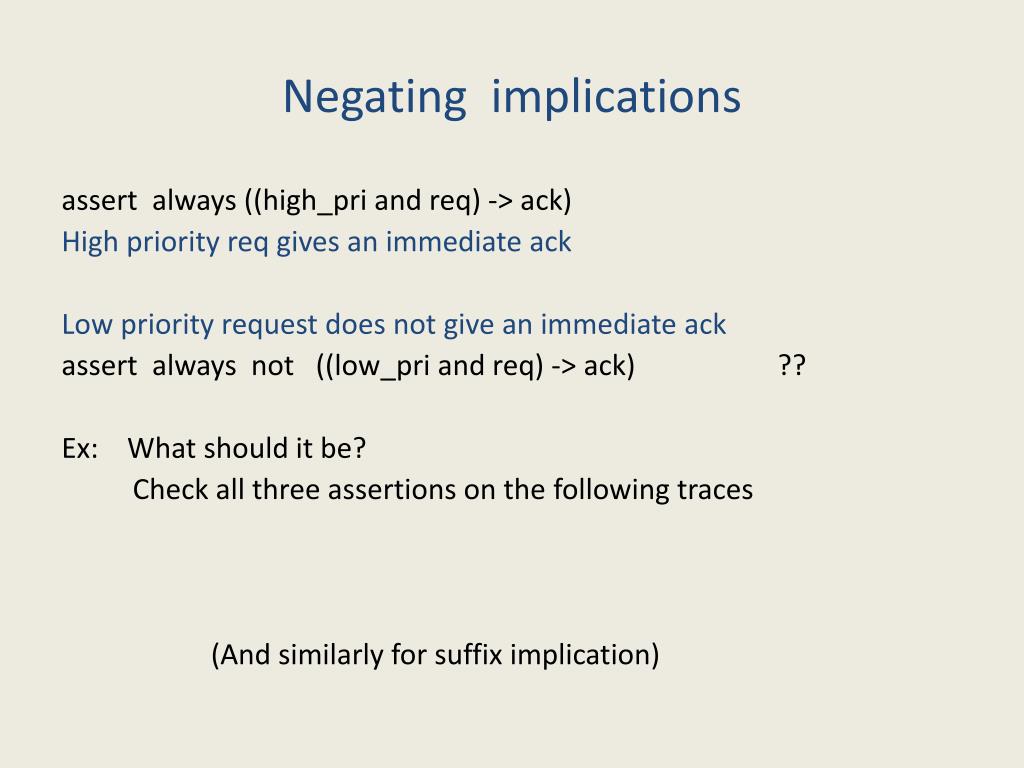 Negating implications

assert always ((high_pri and req) -> ack)
High priority req gives an immediate ack

Low priority request does not give an immediate ack
assert always not ((low_pri and req) -> ack) ??

Ex: What should it be?
Check all three assertions on the following traces

(And similarly for suffix implication)